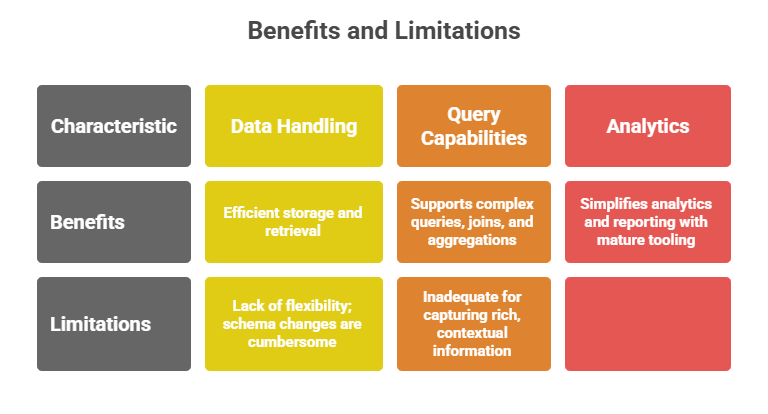 Benefits and Limitations

| Characteristic | Data Handling | Query Capabilities | Analytics |
|---|---|---|---|
| Benefits | Efficient storage and retrieval | Supports complex queries, joins, and aggregations | Simplifies analytics and reporting with mature tooling |
| Limitations | Lack of flexibility; schema changes are cumbersome | Inadequate for capturing rich, contextual information | |